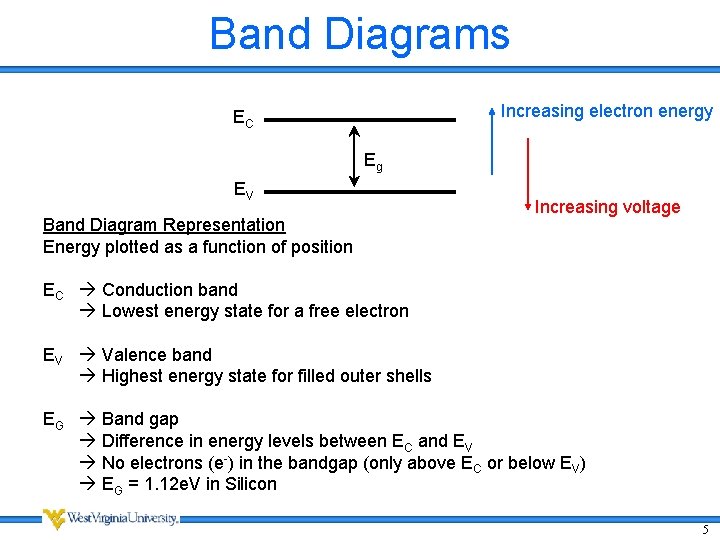 Band Diagrams

$E_C$

$E_g$

$E_V$

Increasing electron energy

Increasing voltage

Band Diagram Representation
Energy plotted as a function of position

$E_C$ → Conduction band
→ Lowest energy state for a free electron

$E_V$ → Valence band
→ Highest energy state for filled outer shells

$E_G$ → Band gap
→ Difference in energy levels between $E_C$ and $E_V$
→ No electrons ($e^-$) in the bandgap (only above $E_C$ or below $E_V$)
→ $E_G$ = 1.12eV in Silicon

WestVirginiaUniversity.

5